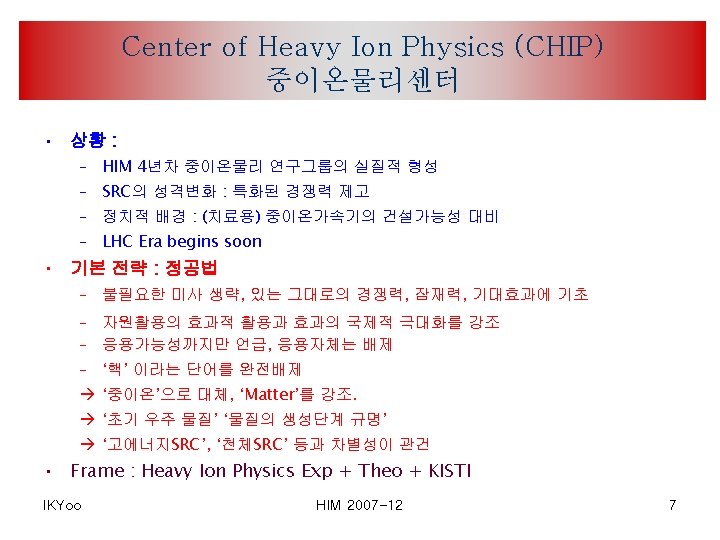 Center of Heavy Ion Physics (CHIP)
중이온물리센터

• 상황 :
– HIM 4년차 중이온물리 연구그룹의 실질적 형성
– SRC의 성격변화 : 특화된 경쟁력 제고
– 정치적 배경 : (치료용) 중이온가속기의 건설가능성 대비
– LHC Era begins soon
• 기본 전략 : 정공법
– 불필요한 미사 생략, 있는 그대로의 경쟁력, 잠재력, 기대효과에 기초
– 자원활용의 효과적 활용과 효과의 국제적 극대화를 강조
– 응용가능성까지만 언급, 응용자체는 배제
– '핵' 이라는 단어를 완전배제
→ '중이온'으로 대체, 'Matter'를 강조.
→ '초기 우주 물질' '물질의 생성단계 규명'
→ '고에너지SRC', '천체SRC' 등과 차별성이 관건
• Frame : Heavy Ion Physics Exp + Theo + KISTI

IKYoo
HIM 2007-12
7